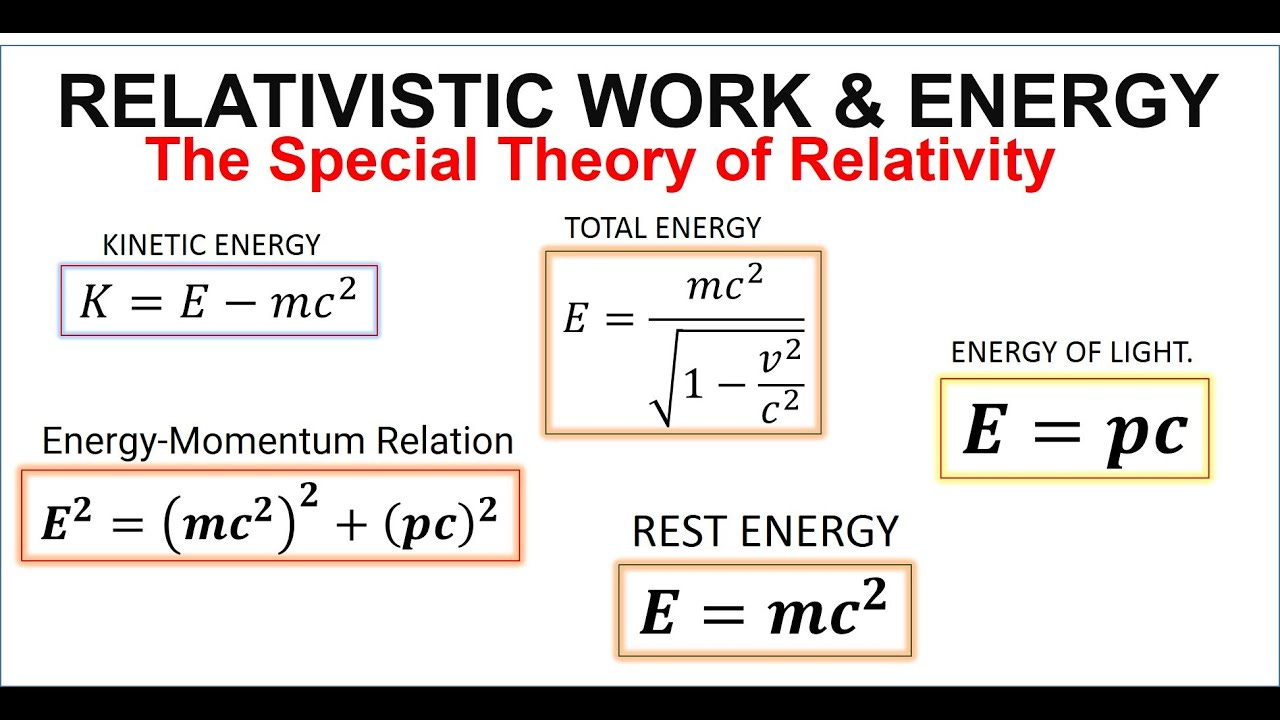 RELATIVISTIC WORK & ENERGY

The Special Theory of Relativity

KINETIC ENERGY

$K = E - mc^2$

TOTAL ENERGY

$E = \frac{mc^2}{\sqrt{1 - \frac{v^2}{c^2}}}$

ENERGY OF LIGHT.

$E = pc$

Energy-Momentum Relation

$E^2 = (mc^2)^2 + (pc)^2$

REST ENERGY

$E = mc^2$